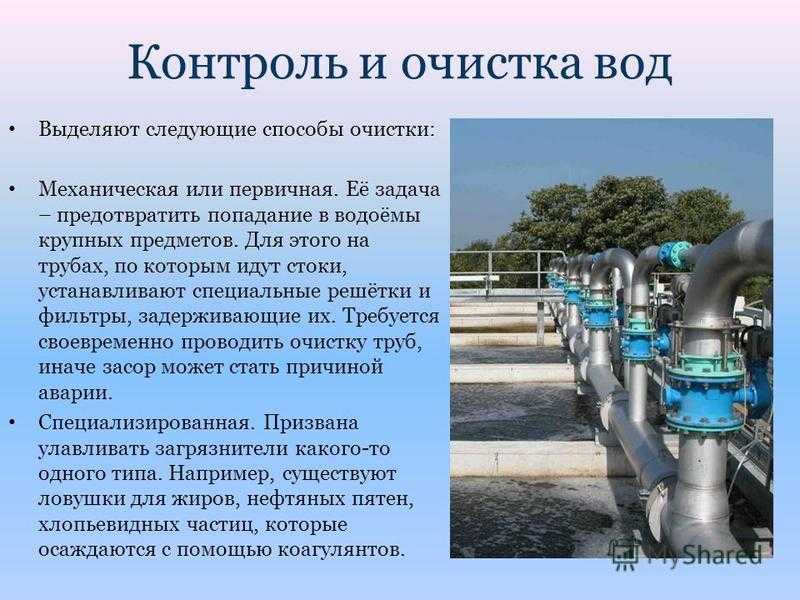 Контроль и очистка вод

• Выделяют следующие способы очистки:

• Механическая или первичная. Её задача – предотвратить попадание в водоёмы крупных предметов. Для этого на трубах, по которым идут стоки, устанавливают специальные решётки и фильтры, задерживающие их. Требуется своевременно проводить очистку труб, иначе засор может стать причиной аварии.

• Специализированная. Призвана улавливать загрязнители какого-то одного типа. Например, существуют ловушки для жиров, нефтяных пятен, хлопьевидных частиц, которые осаждаются с помощью коагулянтов.

MyShared